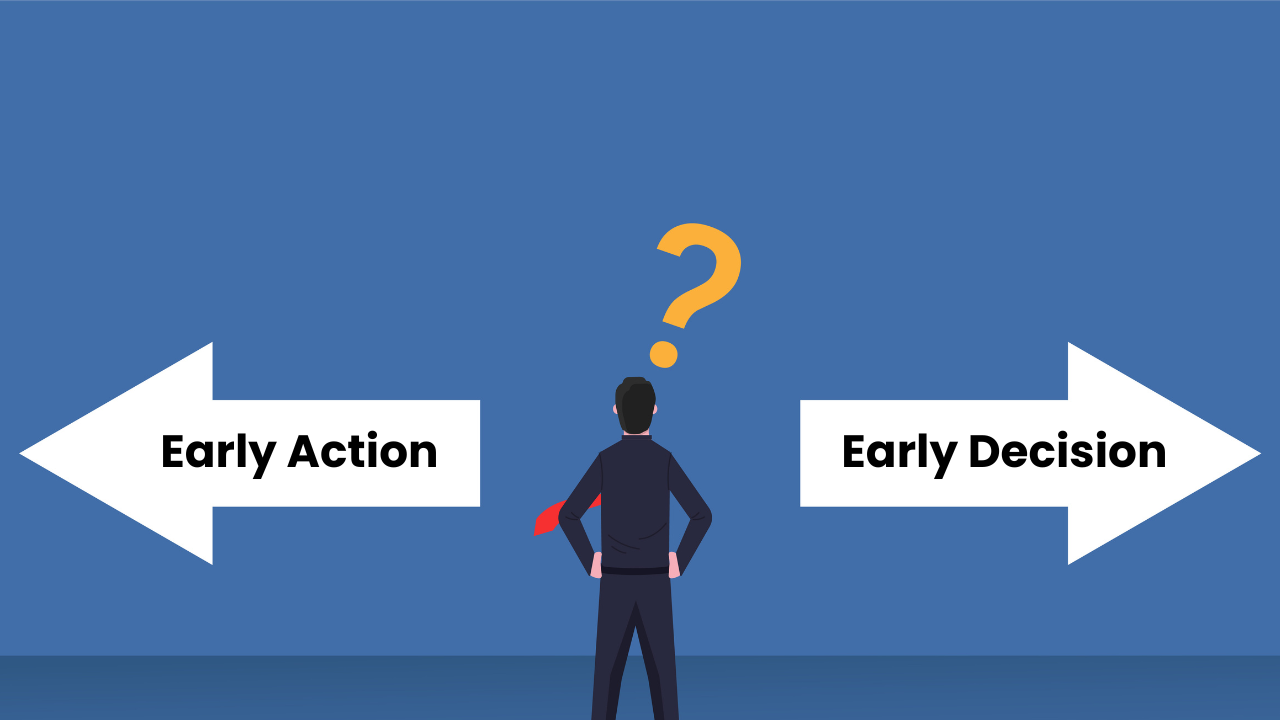 ?

Early Action

Early Decision